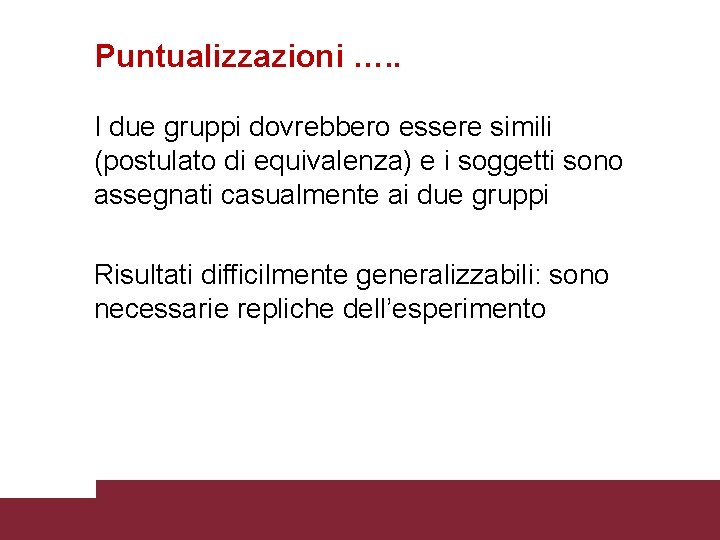 Puntualizzazioni …..

I due gruppi dovrebbero essere simili (postulato di equivalenza) e i soggetti sono assegnati casualmente ai due gruppi

Risultati difficilmente generalizzabili: sono necessarie repliche dell’esperimento